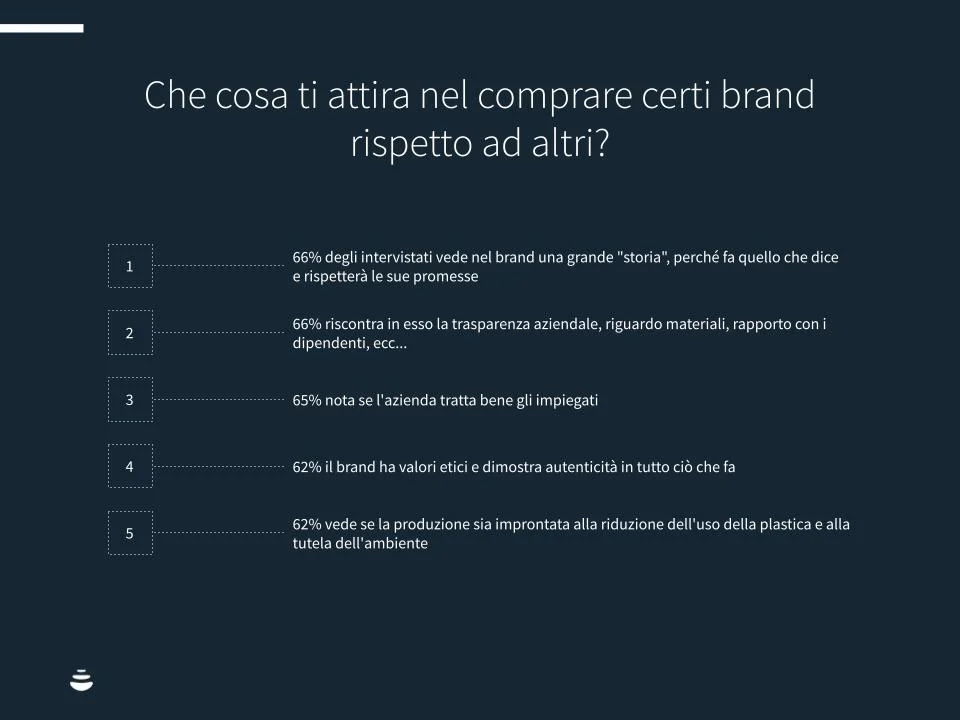 Che cosa ti attira nel comprare certi brand rispetto ad altri?

1

66% degli intervistati vede nel brand una grande "storia", perché fa quello che dice e rispetterà le sue promesse

2

66% riscontra in esso la trasparenza aziendale, riguardo materiali, rapporto con i dipendenti, ecc...

3

65% nota se l'azienda tratta bene gli impiegati

4

62% il brand ha valori etici e dimostra autenticità in tutto ciò che fa

5

62% vede se la produzione sia improntata alla riduzione dell'uso della plastica e alla tutela dell'ambiente